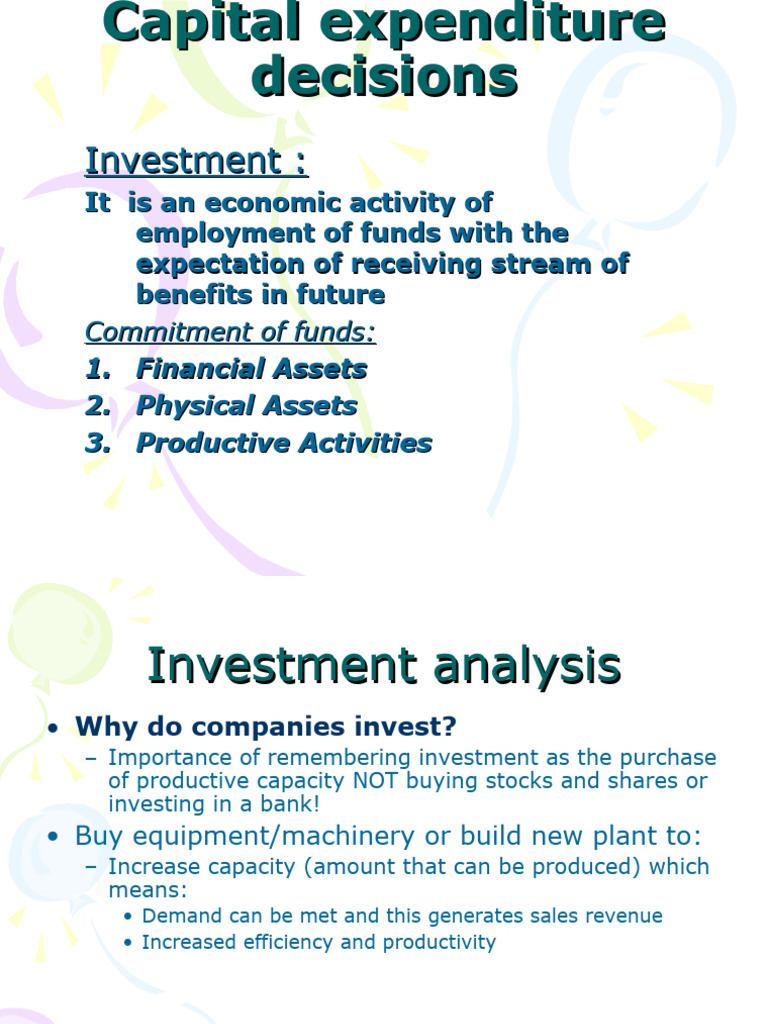 Capital expenditure decisions

Investment :

It is an economic activity of employment of funds with the expectation of receiving stream of benefits in future

Commitment of funds:

1. Financial Assets
2. Physical Assets
3. Productive Activities

Investment analysis

• Why do companies invest?
– Importance of remembering investment as the purchase of productive capacity NOT buying stocks and shares or investing in a bank!
• Buy equipment/machinery or build new plant to:
– Increase capacity (amount that can be produced) which means:
• Demand can be met and this generates sales revenue
• Increased efficiency and productivity